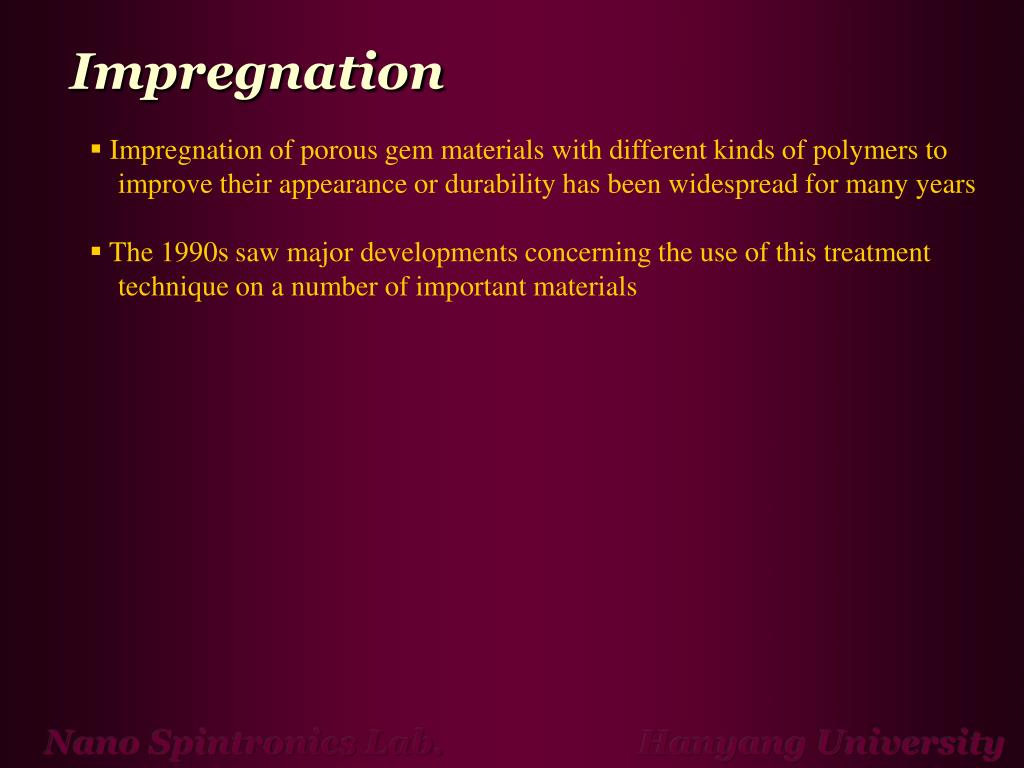 Impregnation

▪ Impregnation of porous gem materials with different kinds of polymers to improve their appearance or durability has been widespread for many years

▪ The 1990s saw major developments concerning the use of this treatment technique on a number of important materials

Nano Spintronics Lab.

Hanyang University